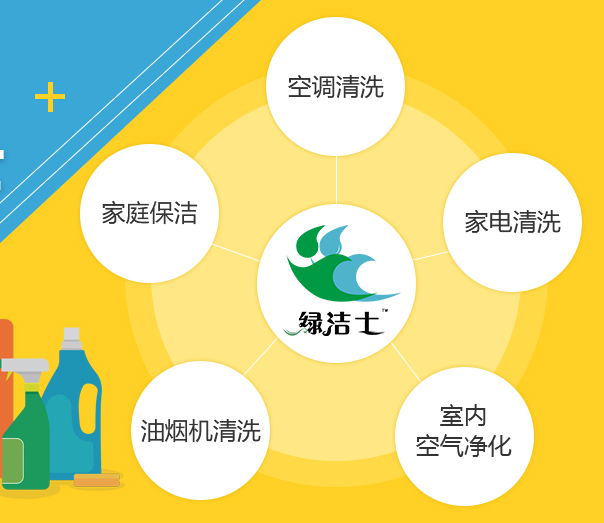 空调清洗

家庭保洁

家电清洗

绿洁士™

油烟机清洗

室内
空气净化